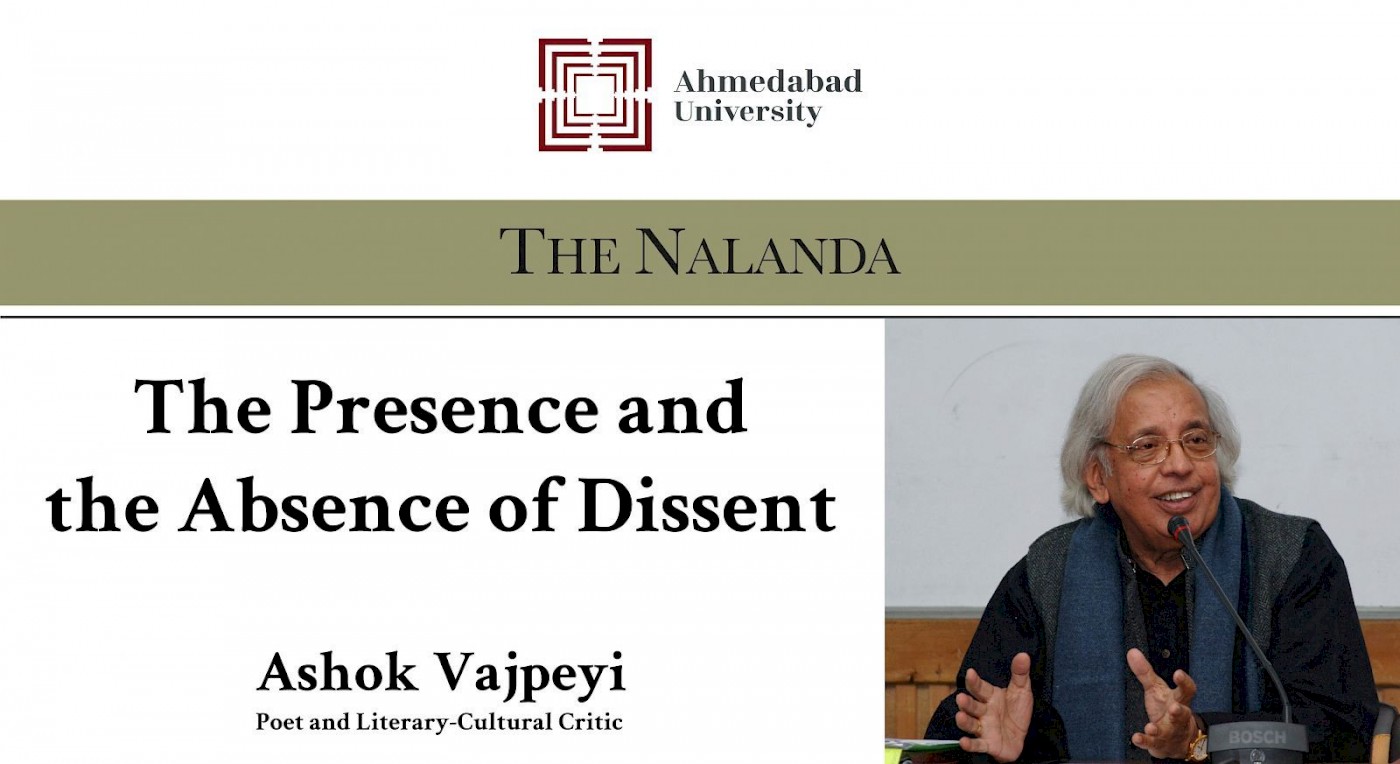 Ahmedabad University

THE NALANDA

The Presence and the Absence of Dissent

Ashok Vajpeyi
Poet and Literary-Cultural Critic

BOSCH